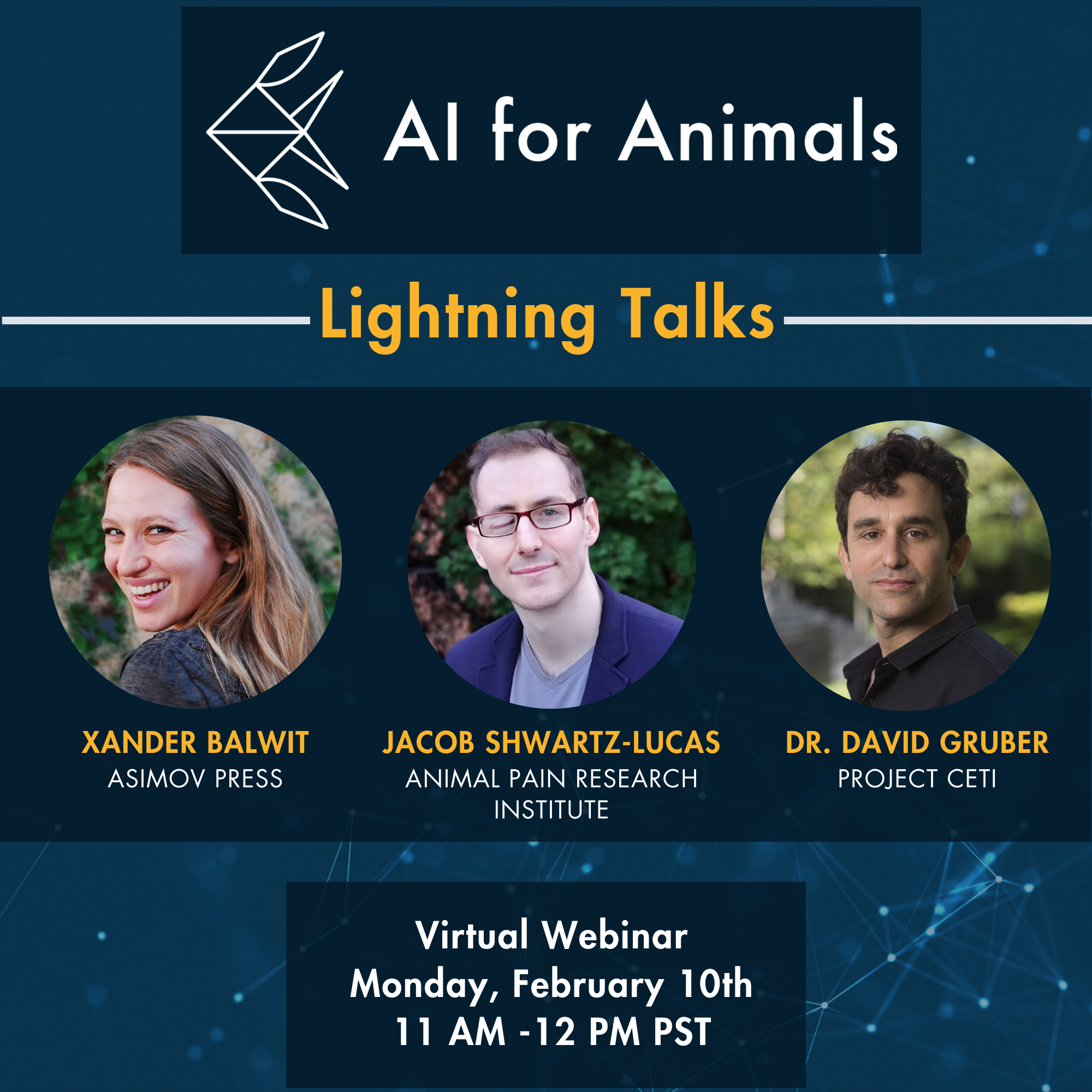 AI for Animals

Lightning Talks

XANDER BALWIT
ASIMOV PRESS

JACOB SHWARTZ-LUCAS
ANIMAL PAIN RESEARCH INSTITUTE

DR. DAVID GRUBER
PROJECT CETI

Virtual Webinar
Monday, February 10th
11 AM -12 PM PST